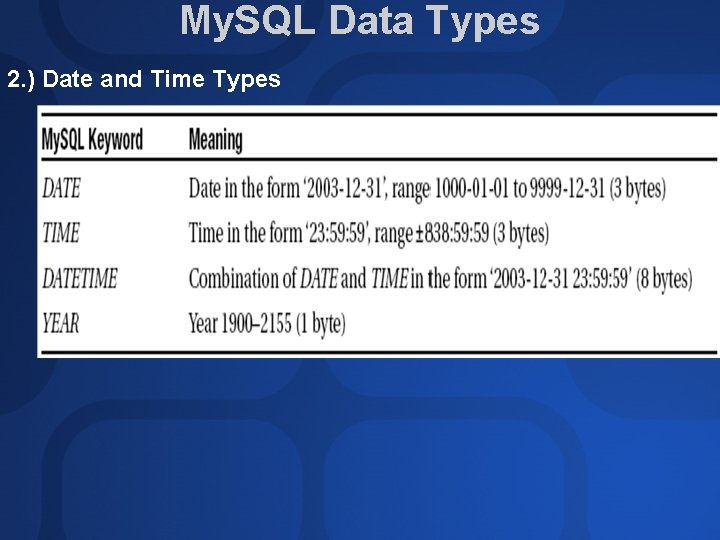 MySQL Data Types

2.) Date and Time Types

| MySQL Keyword | Meaning |
|---|---|
| DATE | Date in the form '2003-12-31', range 1000-01-01 to 9999-12-31 (3 bytes) |
| TIME | Time in the form '23:59:59', range ±838:59:59 (3 bytes) |
| DATETIME | Combination of DATE and TIME in the form '2003-12-31 23:59:59' (8 bytes) |
| YEAR | Year 1900–2155 (1 byte) |